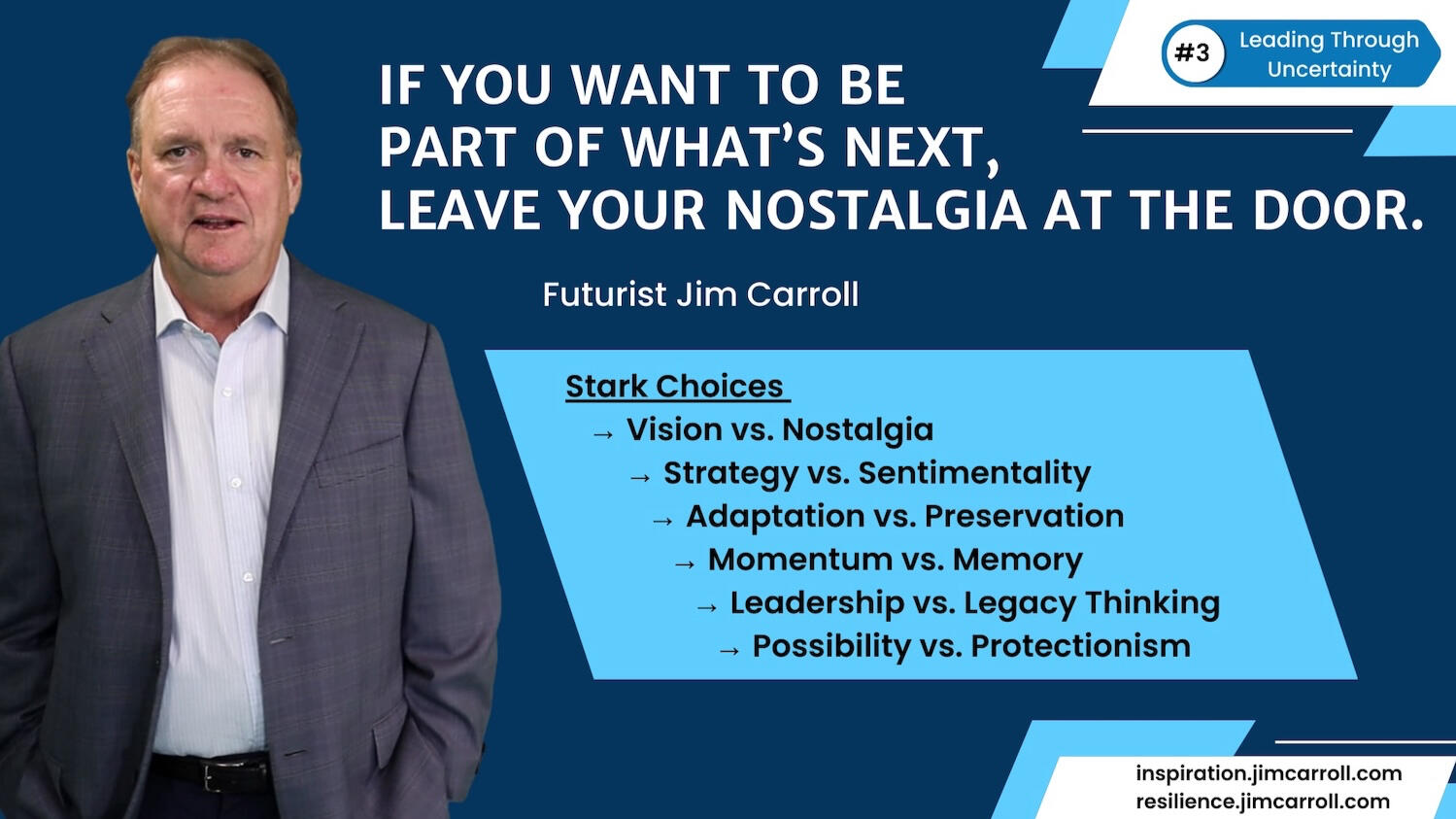 #3 Leading Through Uncertainty

IF YOU WANT TO BE PART OF WHAT'S NEXT, LEAVE YOUR NOSTALGIA AT THE DOOR.

Futurist Jim Carroll

Stark Choices
→ Vision vs. Nostalgia
→ Strategy vs. Sentimentality
→ Adaptation vs. Preservation
→ Momentum vs. Memory
→ Leadership vs. Legacy Thinking
→ Possibility vs. Protectionism

inspiration.jimcarroll.com
resilience.jimcarroll.com